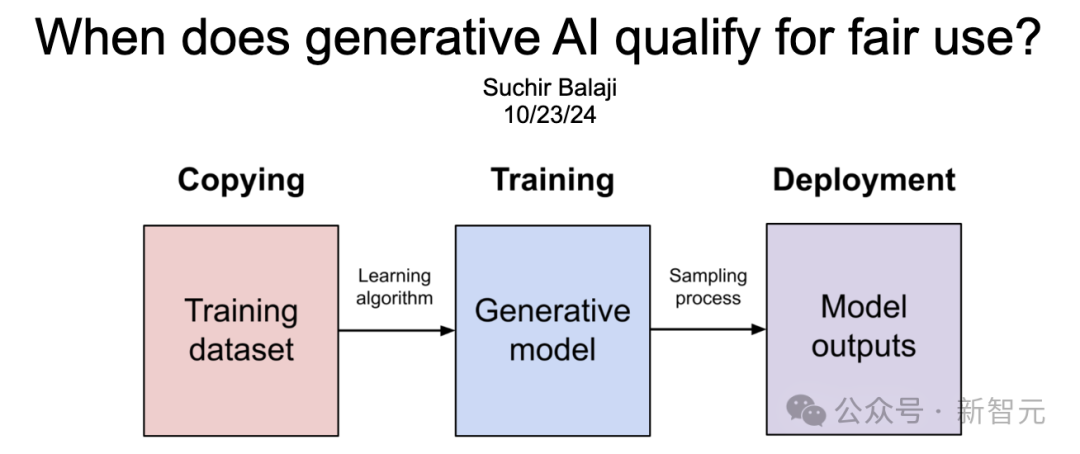 When does generative AI qualify for fair use?

Suchir Balaji
10/23/24

Copying

Training

Deployment

Training dataset

Learning algorithm

Generative model

Sampling process

Model outputs

公众号 · 新智元